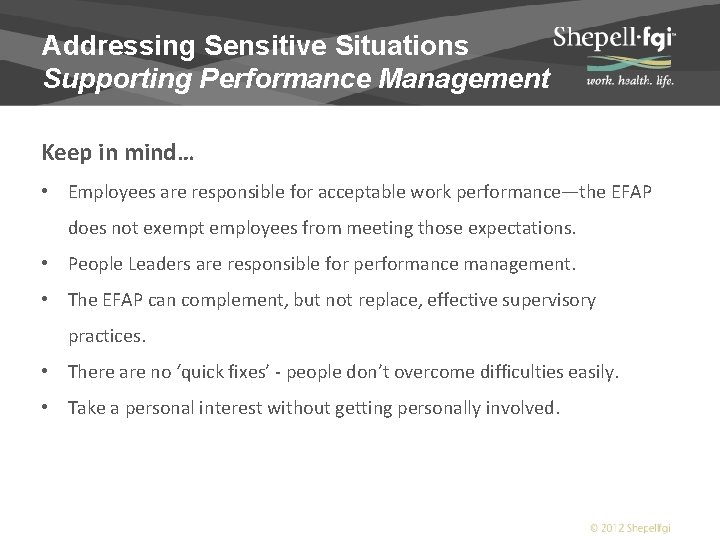 Addressing Sensitive Situations
Supporting Performance Management

Shepell·fgi
work. health. life.

Keep in mind…

• Employees are responsible for acceptable work performance—the EFAP does not exempt employees from meeting those expectations.
• People Leaders are responsible for performance management.
• The EFAP can complement, but not replace, effective supervisory practices.
• There are no 'quick fixes' - people don't overcome difficulties easily.
• Take a personal interest without getting personally involved.

© 2012 Shepellfgi